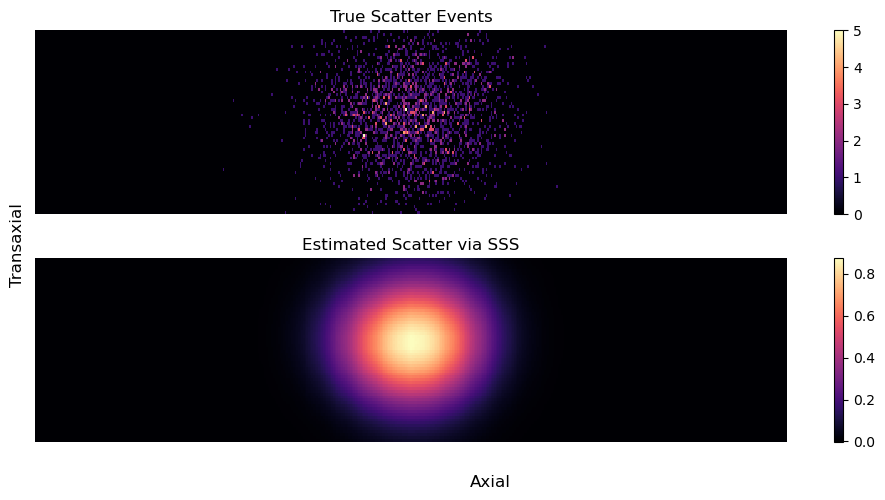 True Scatter Events

5
4
3
2
1
0

Transaxial

Estimated Scatter via SSS

0.8
0.6
0.4
0.2
0.0

Axial